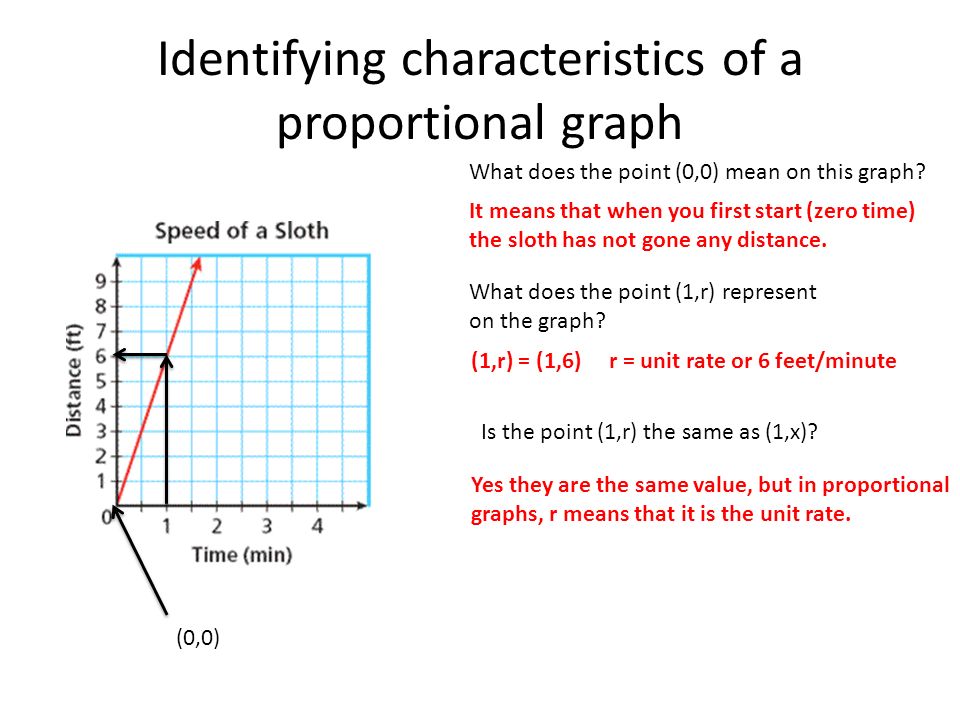 Identifying characteristics of a proportional graph

Speed of a Sloth

Distance (ft)

9
8
7
6
5
4
3
2
1
0

1 2 3 4

Time (min)

(0,0)

What does the point (0,0) mean on this graph?

It means that when you first start (zero time) the sloth has not gone any distance.

What does the point (1,r) represent on the graph?

(1,r) = (1,6) r = unit rate or 6 feet/minute

Is the point (1,r) the same as (1,x)?

Yes they are the same value, but in proportional graphs, r means that it is the unit rate.